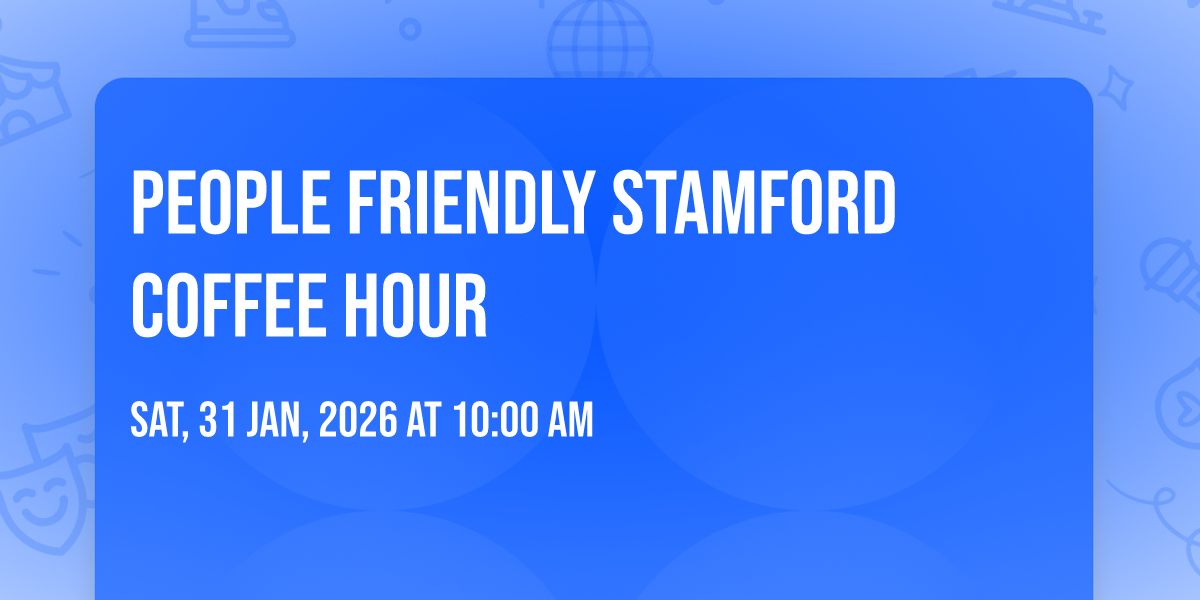 PEOPLE FRIENDLY STAMFORD COFFEE HOUR

SAT, 31 JAN, 2026 AT 10:00 AM